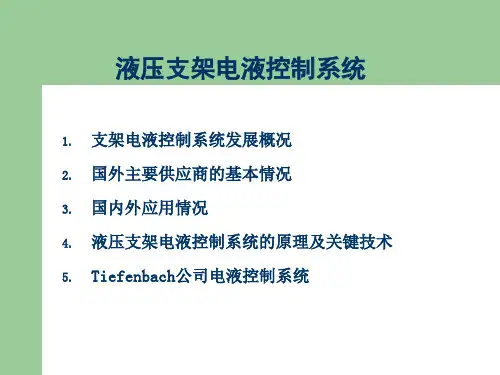 液压支架电液控制系统

1. 支架电液控制系统发展概况
2. 国外主要供应商的基本情况
3. 国内外应用情况
4. 液压支架电液控制系统的原理及关键技术
5. Tiefenbach公司电液控制系统